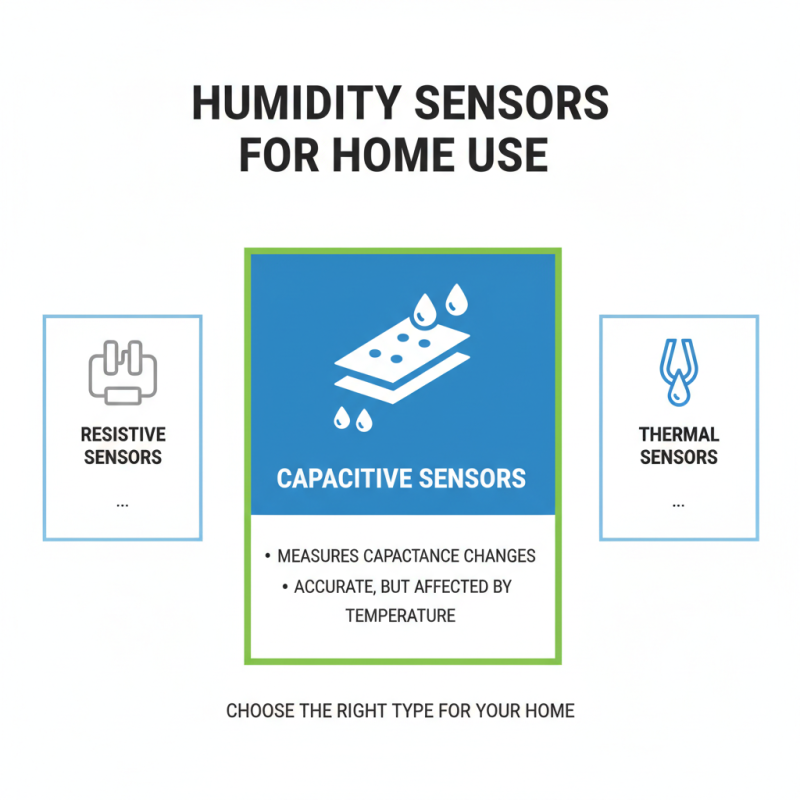 HUMIDITY SENSORS FOR HOME USE

RESISTIVE SENSORS

...

CAPACITIVE SENSORS

• MEASURES CAPACTANCE CHANGES

• ACCURATE, BUT AFFECTED BY TEMPERATURE

THERMAL SENSORS

...

CHOOSE THE RIGHT TYPE FOR YOUR HOME